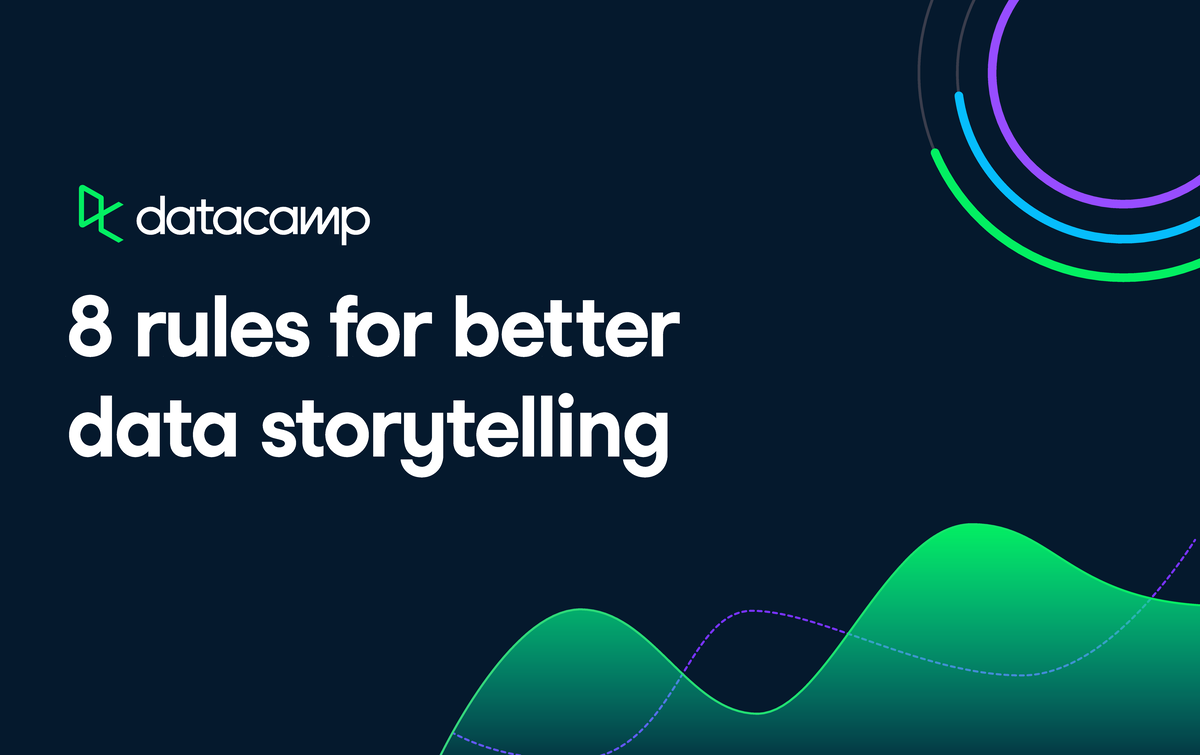 datacamp

8 rules for better data storytelling